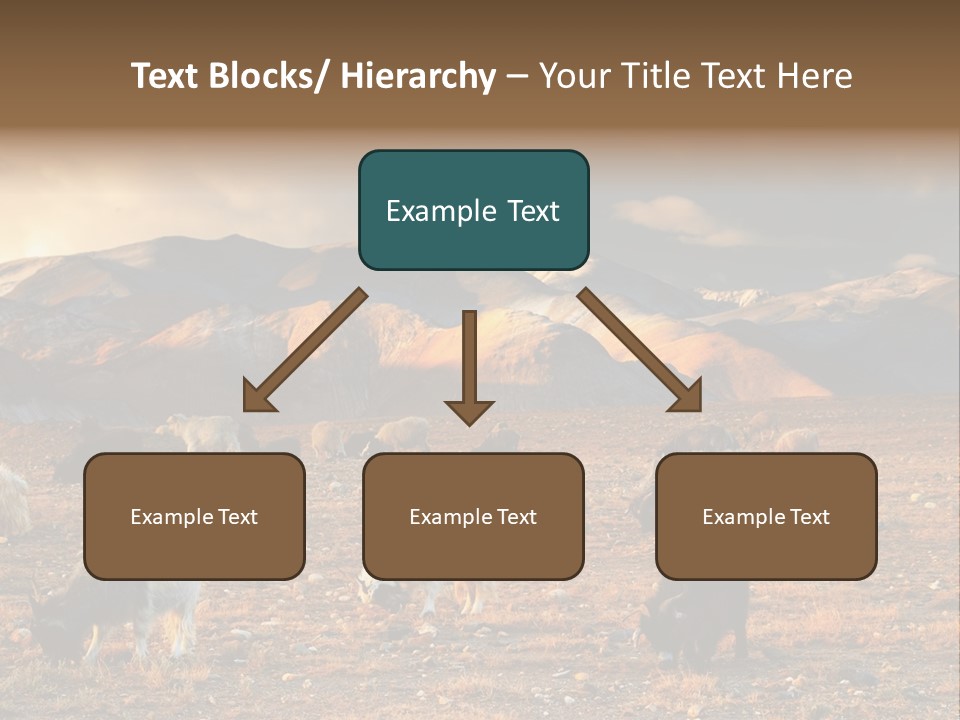 Text Blocks/ Hierarchy – Your Title Text Here

Example Text

Example Text

Example Text

Example Text